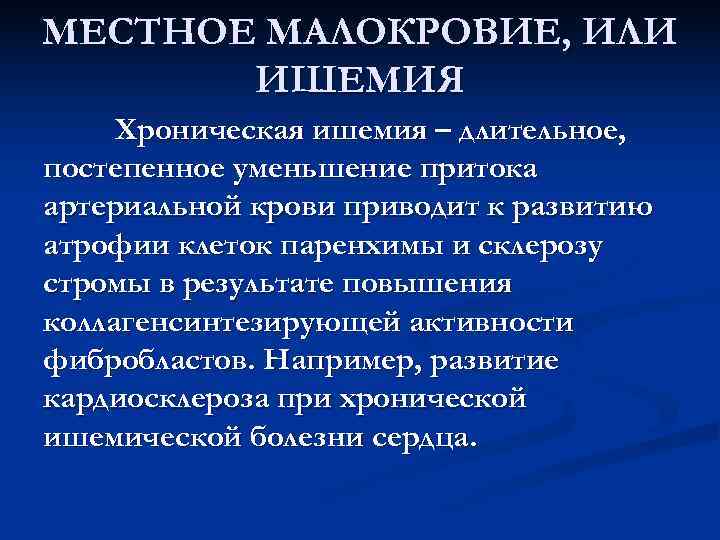 МЕСТНОЕ МАЛОКРОВИЕ, ИЛИ ИШЕМИЯ

Хроническая ишемия – длительное, постепенное уменьшение притока артериальной крови приводит к развитию атрофии клеток паренхимы и склерозу стромы в результате повышения коллагенсинтезирующей активности фибробластов. Например, развитие кардиосклероза при хронической ишемической болезни сердца.